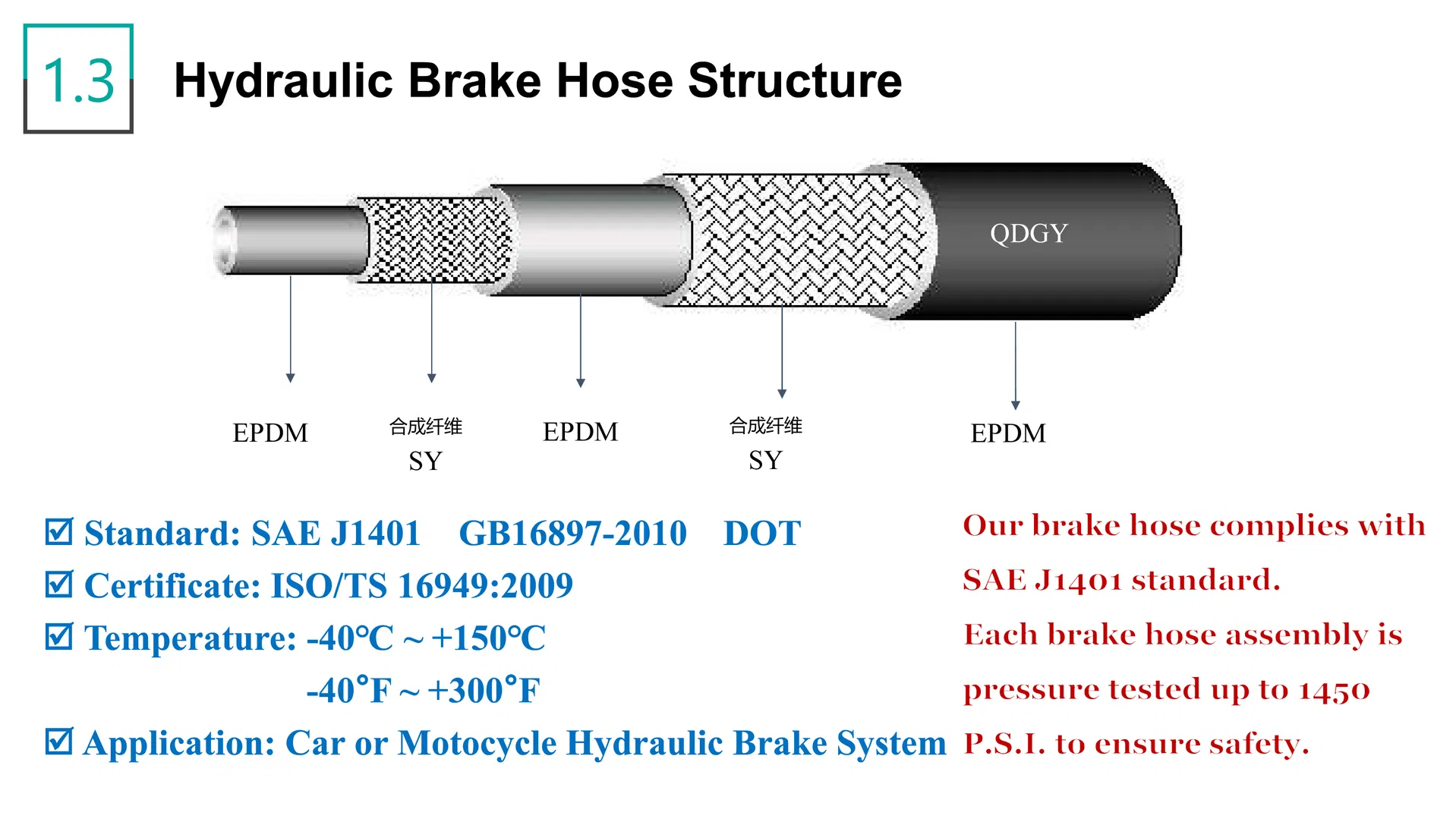 1.3 Hydraulic Brake Hose Structure

QDGY

EPDM

合成纤维
SY

EPDM

合成纤维
SY

EPDM

☑ Standard: SAE J1401 GB16897-2010 DOT
☑ Certificate: ISO/TS 16949:2009
☑ Temperature: -40°C ~ +150°C
-40°F ~ +300°F
☑ Application: Car or Motocycle Hydraulic Brake System

Our brake hose complies with SAE J1401 standard.
Each brake hose assembly is pressure tested up to 1450 P.S.I. to ensure safety.